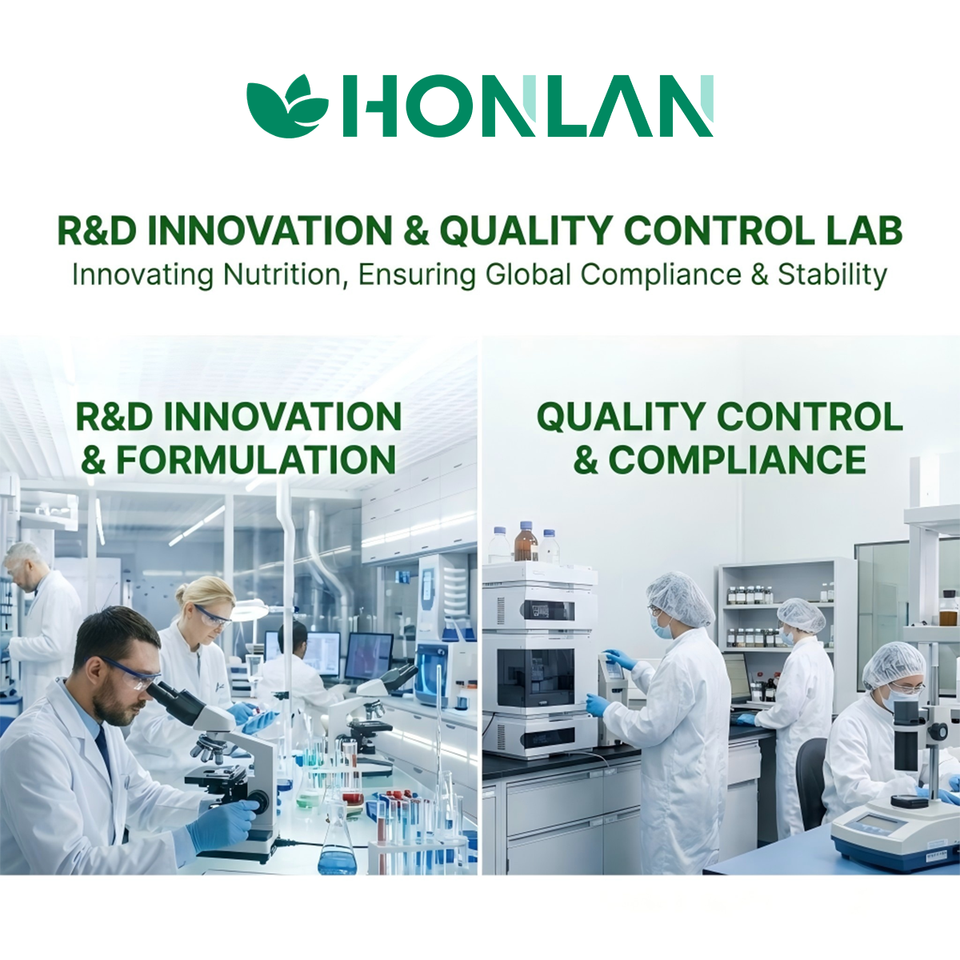 HONLAN

R&D INNOVATION & QUALITY CONTROL LAB
Innovating Nutrition, Ensuring Global Compliance & Stability

R&D INNOVATION & FORMULATION

QUALITY CONTROL & COMPLIANCE